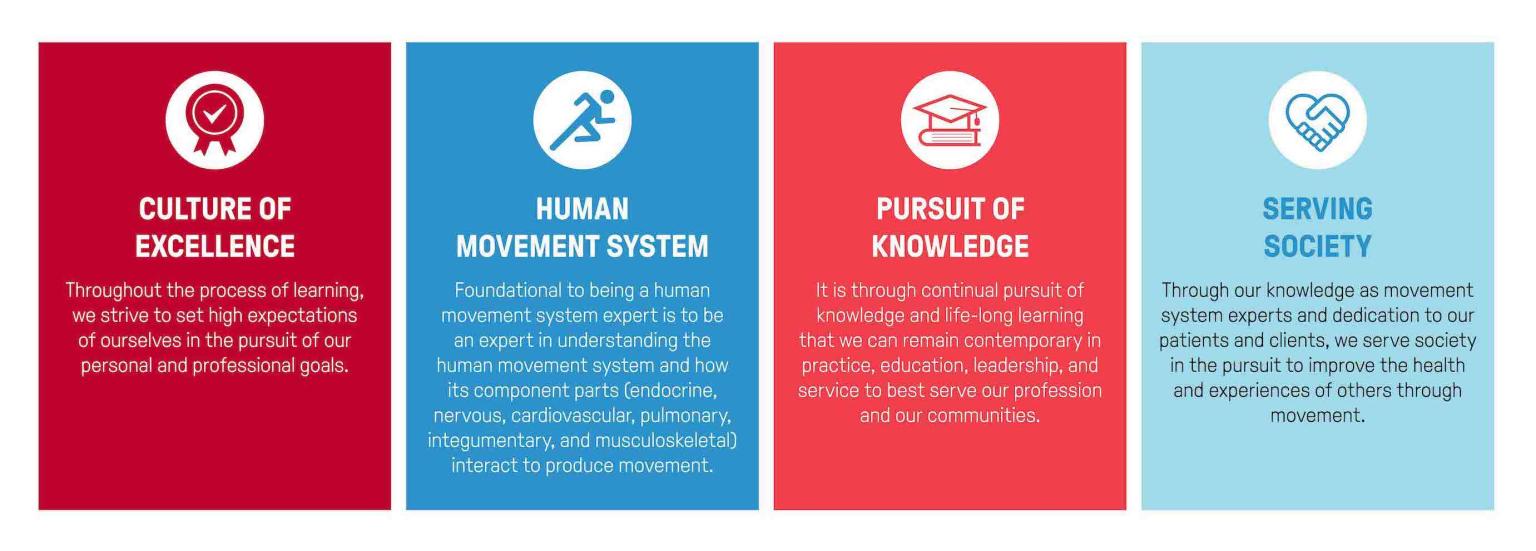 CULTURE OF EXCELLENCE

Throughout the process of learning, we strive to set high expectations of ourselves in the pursuit of our personal and professional goals.

HUMAN MOVEMENT SYSTEM

Foundational to being a human movement system expert is to be an expert in understanding the human movement system and how its component parts (endocrine, nervous, cardiovascular, pulmonary, integumentary, and musculoskeletal) interact to produce movement.

PURSUIT OF KNOWLEDGE

It is through continual pursuit of knowledge and life-long learning that we can remain contemporary in practice, education, leadership, and service to best serve our profession and our communities.

SERVING SOCIETY

Through our knowledge as movement system experts and dedication to our patients and clients, we serve society in the pursuit to improve the health and experiences of others through movement.